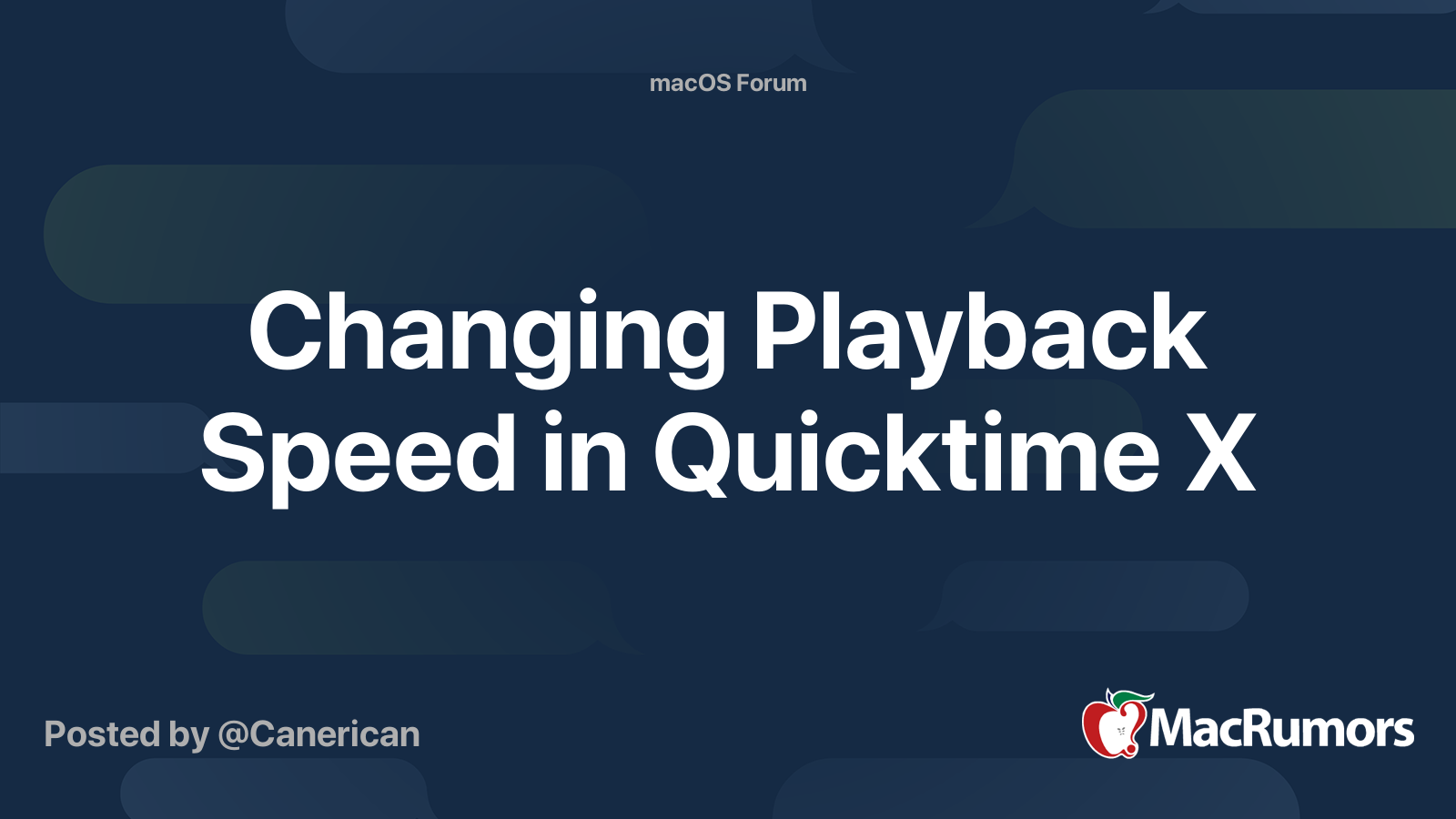 macOS Forum

Changing Playback Speed in Quicktime X

Posted by @Canerican

MacRumors